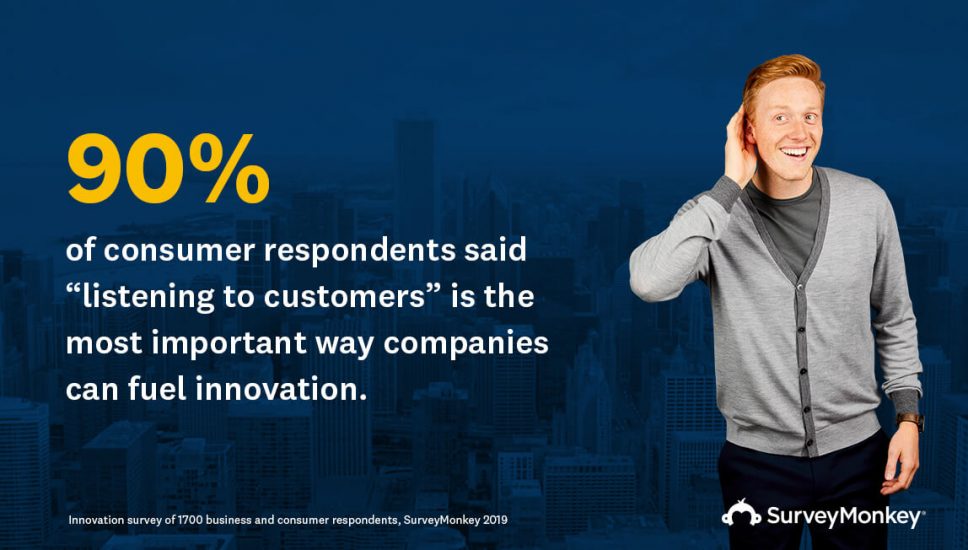 90%

of consumer respondents said “listening to customers” is the most important way companies can fuel innovation.

Innovation survey of 1700 business and consumer respondents, SurveyMonkey 2019

SurveyMonkey®